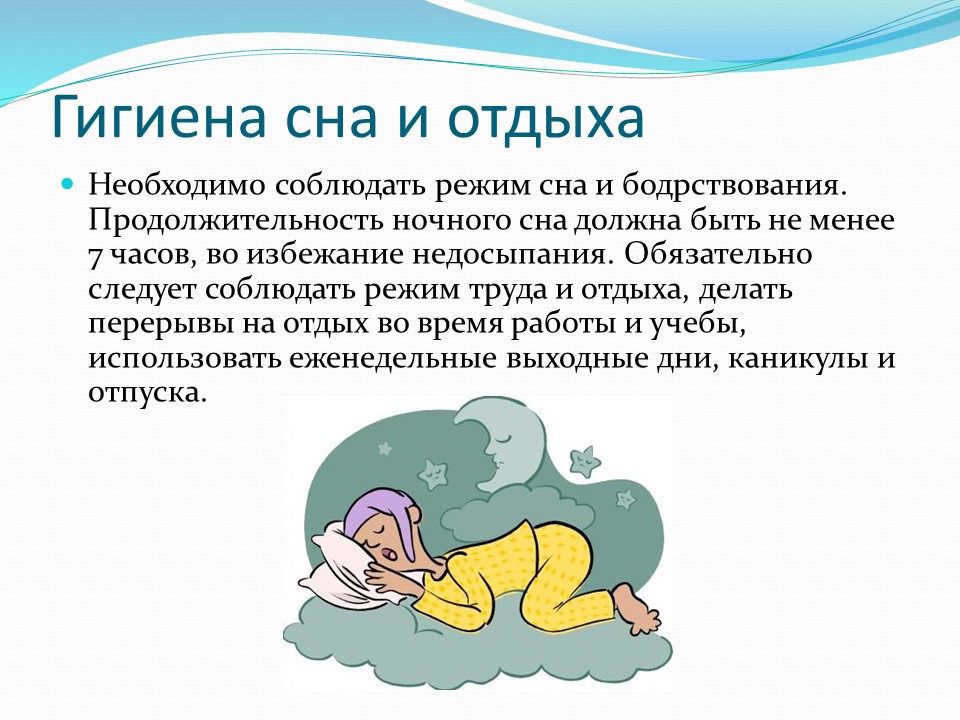 Гигиена сна и отдыха

Необходимо соблюдать режим сна и бодрствования. Продолжительность ночного сна должна быть не менее 7 часов, во избежание недосыпания. Обязательно следует соблюдать режим труда и отдыха, делать перерывы на отдых во время работы и учебы, использовать еженедельные выходные дни, каникулы и отпуска.